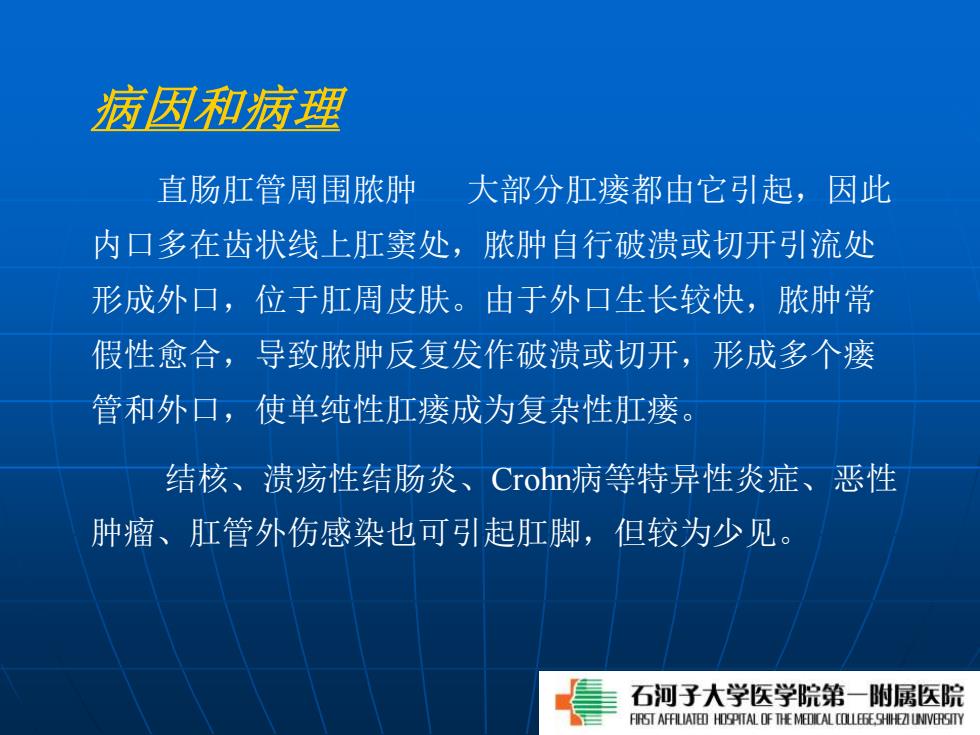 病因和病理

直肠肛管周围脓肿　　大部分肛瘘都由它引起，因此内口多在齿状线上肛窦处，脓肿自行破溃或切开引流处形成外口，位于肛周皮肤。由于外口生长较快，脓肿常假性愈合，导致脓肿反复发作破溃或切开，形成多个瘘管和外口，使单纯性肛瘘成为复杂性肛瘘。

结核、溃疡性结肠炎、Crohn病等特异性炎症、恶性肿瘤、肛管外伤感染也可引起肛脚，但较为少见。

石河子大学医学院第一附属医院
FIRST AFFILIATED HOSPITAL OF THE MEDICAL COLLEGE,SHIHEZI UNIVERSITY